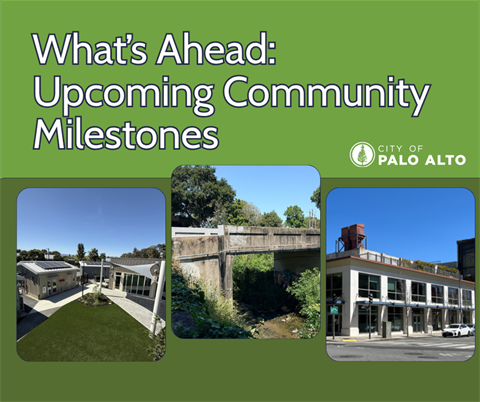 What's Ahead: Upcoming Community Milestones

CITY OF
PALO ALTO